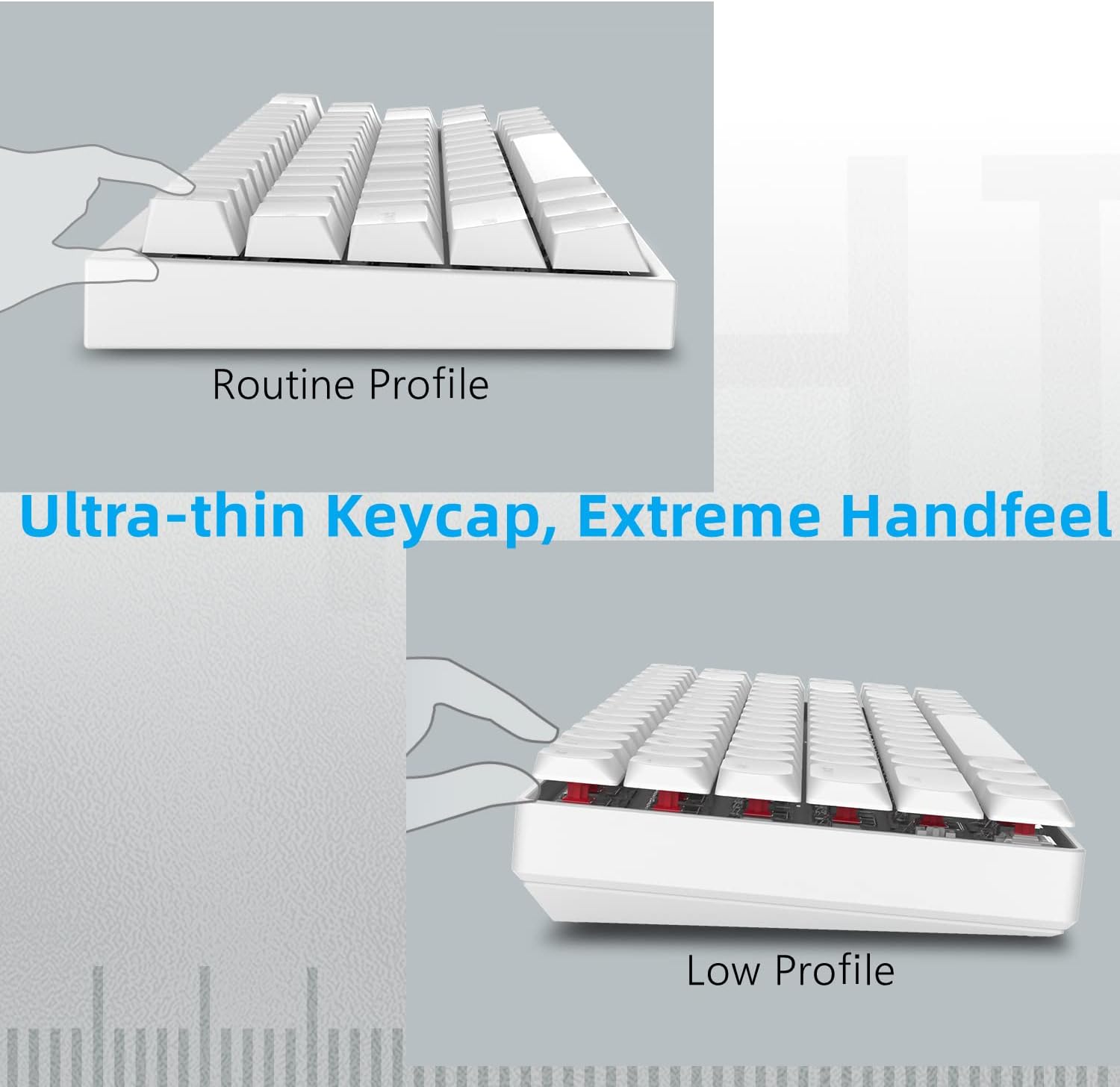 Routine Profile

Ultra-thin Keycap, Extreme Handfeel

Low Profile